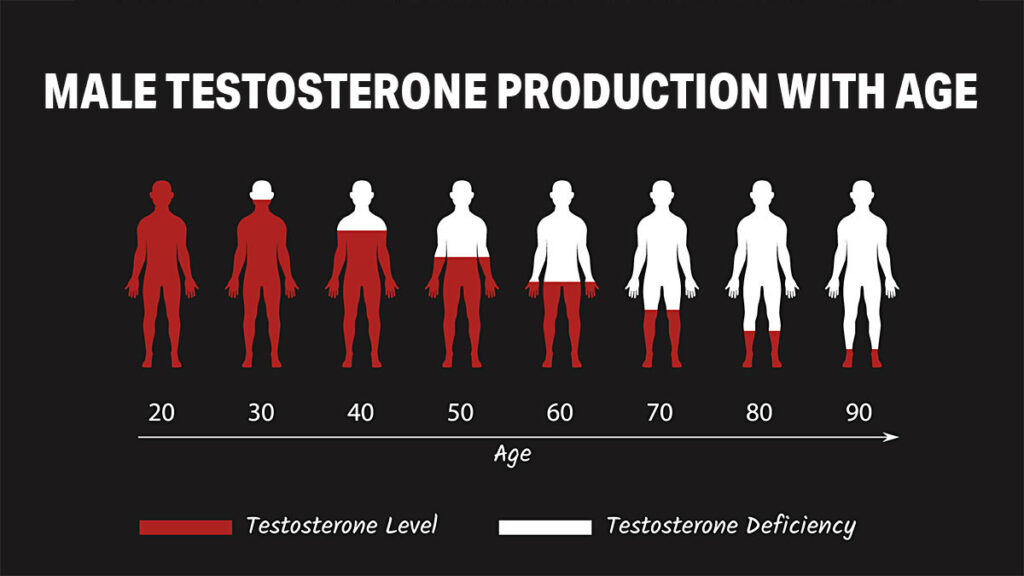 MALE TESTOSTERONE PRODUCTION WITH AGE

20 30 40 50 60 70 80 90

Age

Testosterone Level

Testosterone Deficiency